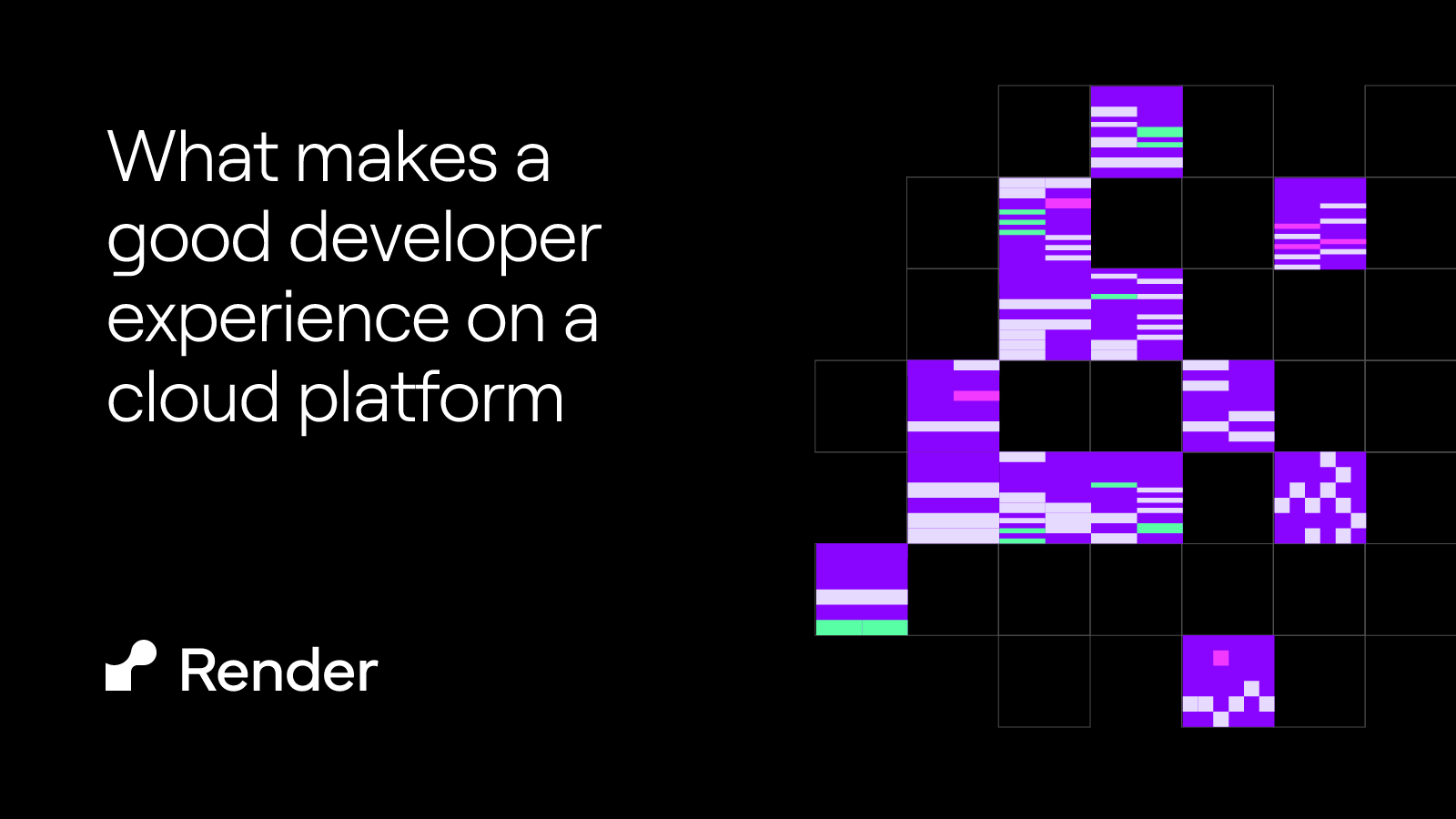 What makes a good developer experience on a cloud platform

Render